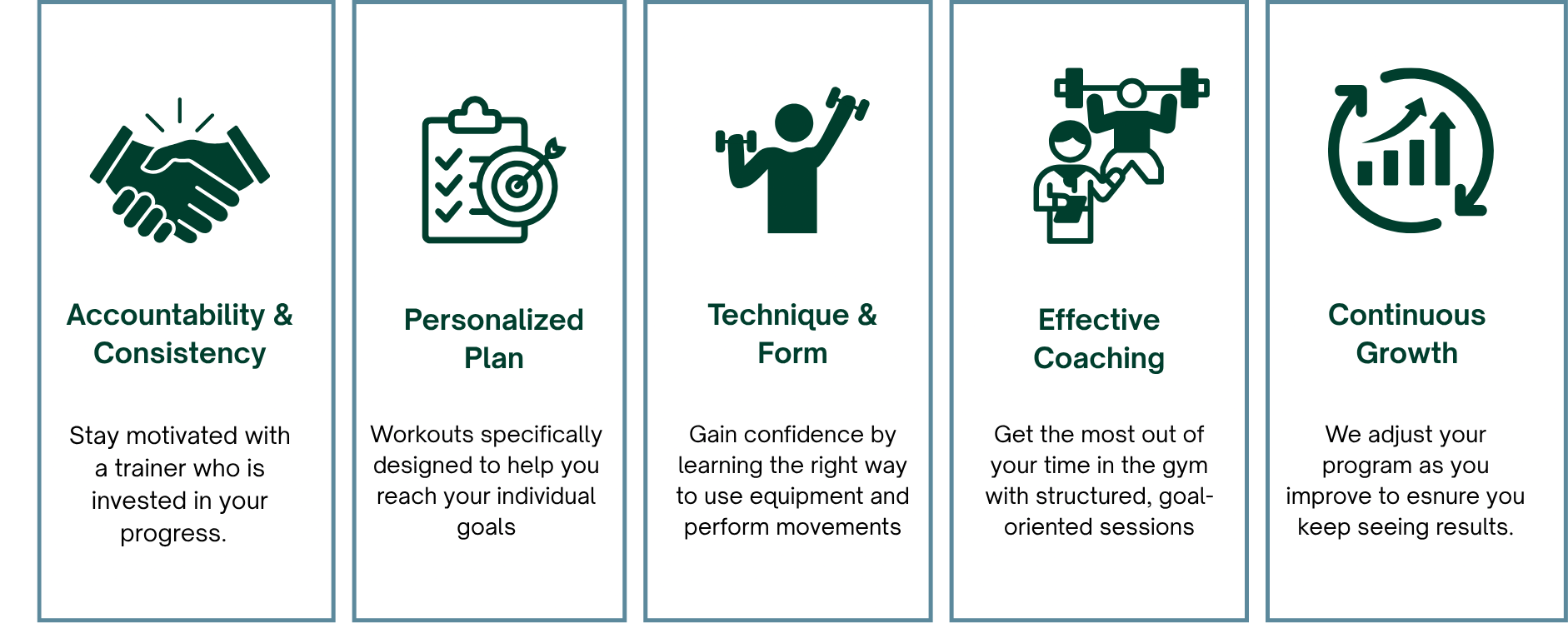 Accountability & Consistency

Stay motivated with a trainer who is invested in your progress.

Personalized Plan

Workouts specifically designed to help you reach your individual goals

Technique & Form

Gain confidence by learning the right way to use equipment and perform movements

Effective Coaching

Get the most out of your time in the gym with structured, goal-oriented sessions

Continuous Growth

We adjust your program as you improve to esnure you keep seeing results.